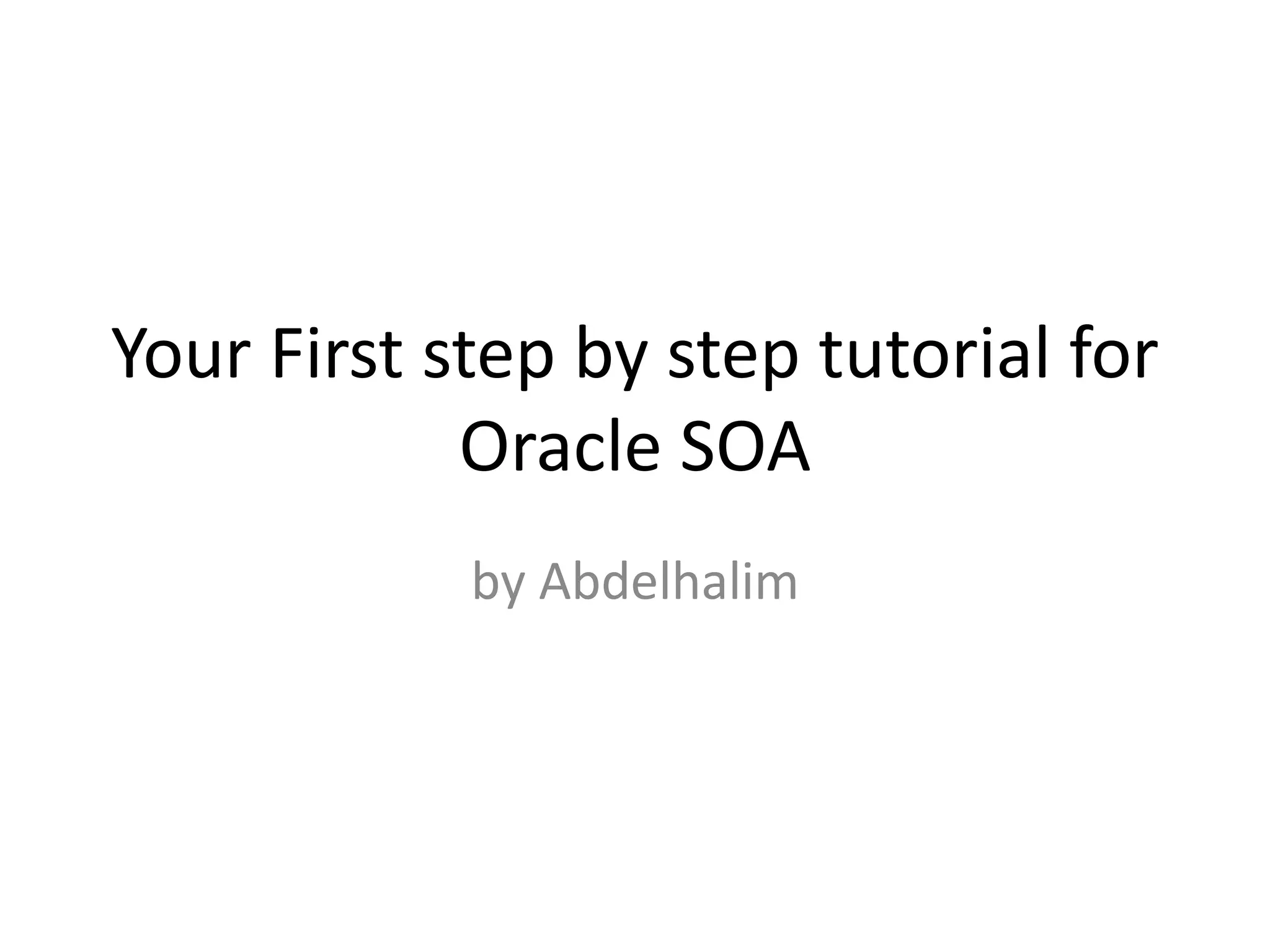 Your First step by step tutorial for Oracle SOA

by Abdelhalim